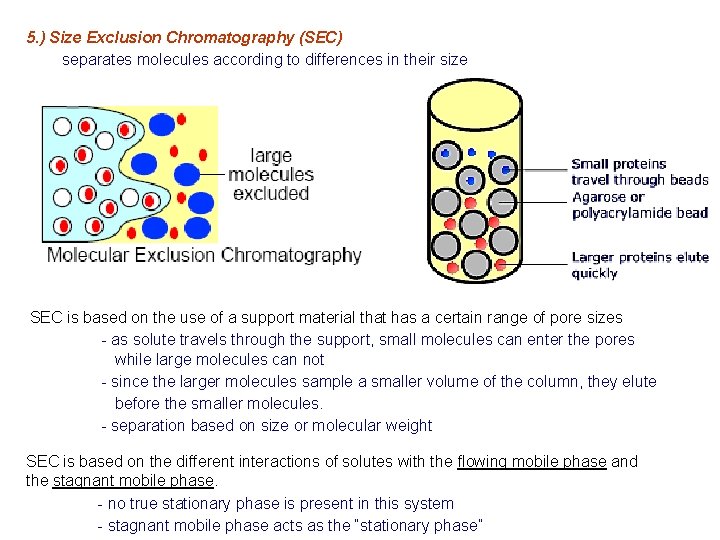 5.) Size Exclusion Chromatography (SEC)
separates molecules according to differences in their size

large molecules excluded

Molecular Exclusion Chromatography

Small proteins travel through beads

Agarose or polyacrylamide bead

Larger proteins elute quickly

SEC is based on the use of a support material that has a certain range of pore sizes
- as solute travels through the support, small molecules can enter the pores while large molecules can not
- since the larger molecules sample a smaller volume of the column, they elute before the smaller molecules.
- separation based on size or molecular weight

SEC is based on the different interactions of solutes with the flowing mobile phase and the stagnant mobile phase.
- no true stationary phase is present in this system
- stagnant mobile phase acts as the "stationary phase"